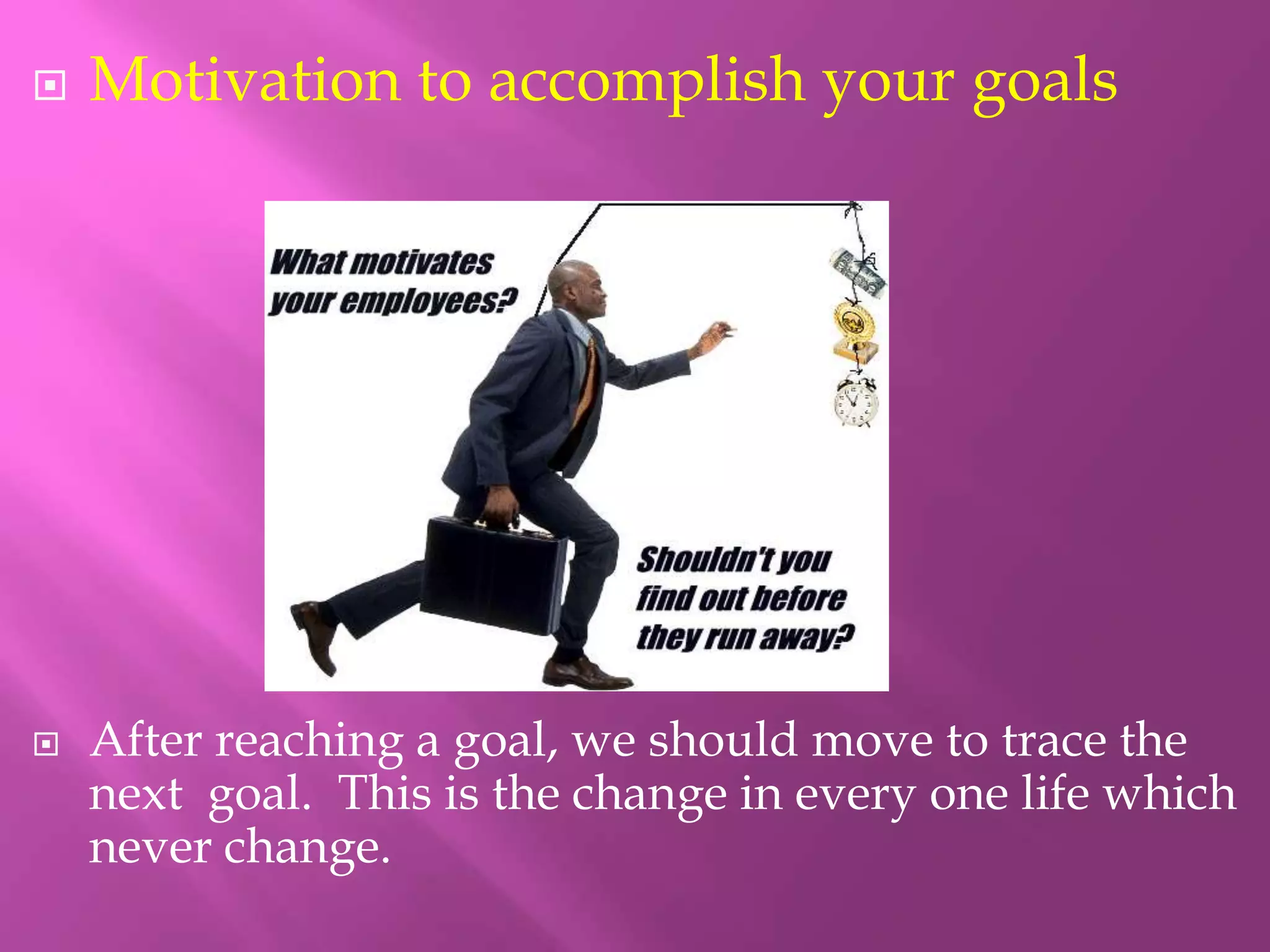 Motivation to accomplish your goals

What motivates your employees?

Shouldn't you find out before they run away?

After reaching a goal, we should move to trace the next goal. This is the change in every one life which never change.